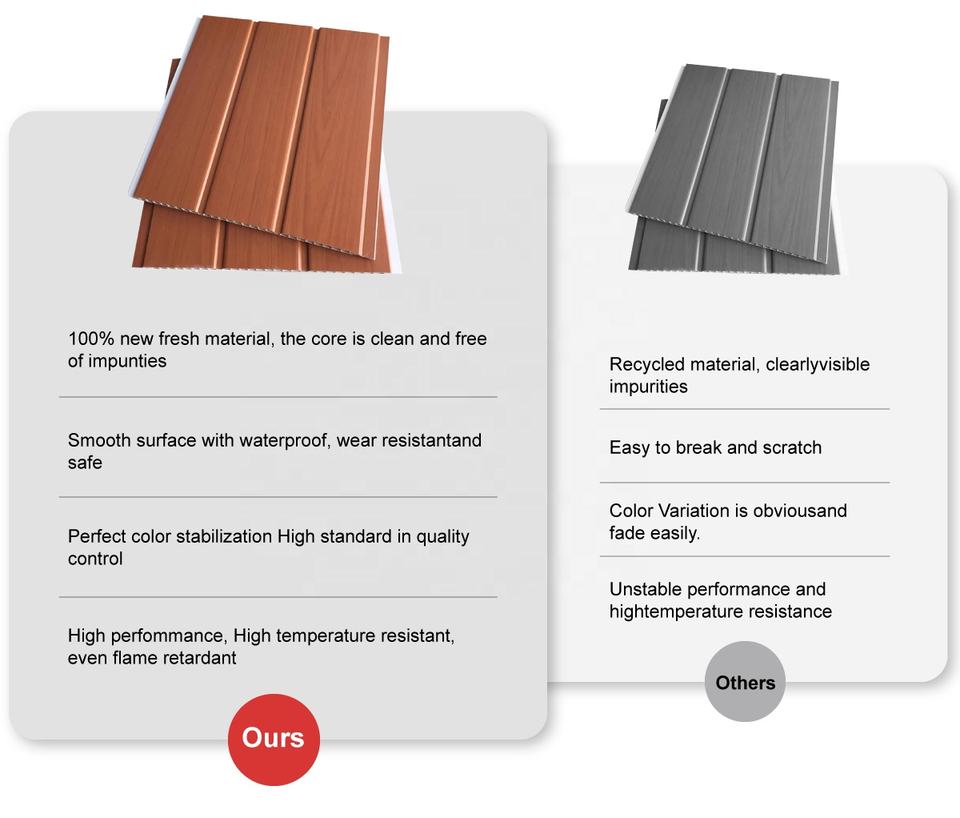 100% new fresh material, the core is clean and free of impunties

Smooth surface with waterproof, wear resistantand safe

Perfect color stabilization High standard in quality control

High perfommance, High temperature resistant, even flame retardant

Ours

Recycled material, clearlyvisible impurities

Easy to break and scratch

Color Variation is obviousand fade easily.

Unstable performance and hightemperature resistance

Others